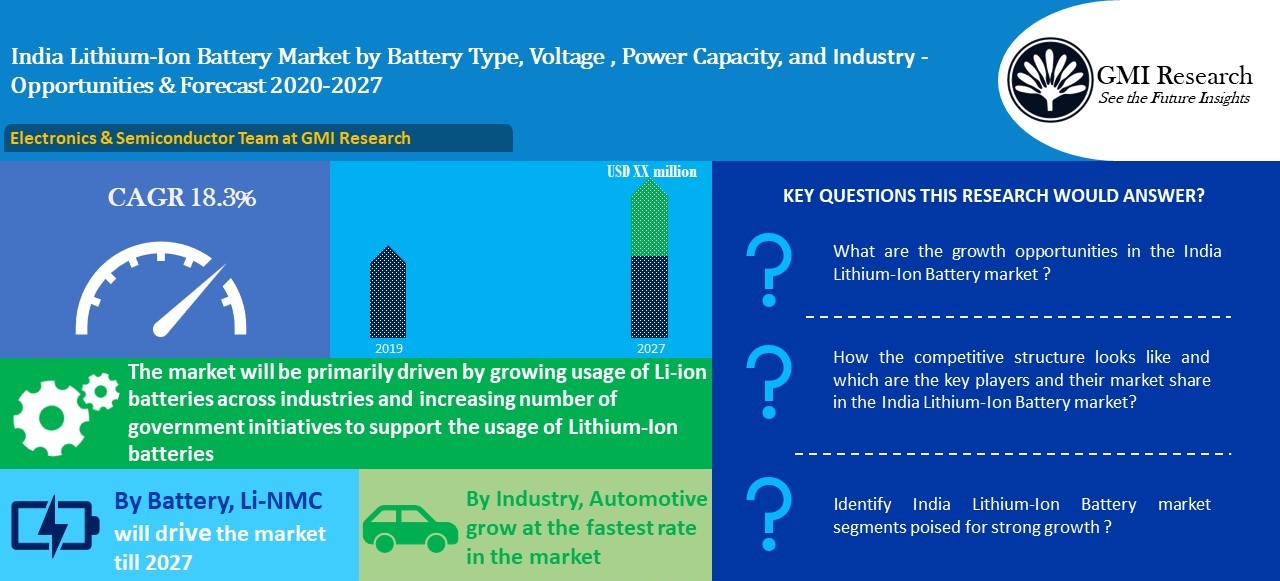 India Lithium-Ion Battery Market by Battery Type, Voltage , Power Capacity, and Industry - Opportunities & Forecast 2020-2027

GMI Research
See the Future Insights

Electronics & Semiconductor Team at GMI Research

CAGR 18.3%

USD XX million

2019

2027

The market will be primarily driven by growing usage of Li-ion batteries across industries and increasing number of government initiatives to support the usage of Lithium-Ion batteries

By Battery, Li-NMC will drive the market till 2027

By Industry, Automotive grow at the fastest rate in the market

KEY QUESTIONS THIS RESEARCH WOULD ANSWER?

What are the growth opportunities in the India Lithium-Ion Battery market ?

How the competitive structure looks like and which are the key players and their market share in the India Lithium-Ion Battery market?

Identify India Lithium-Ion Battery market segments poised for strong growth ?